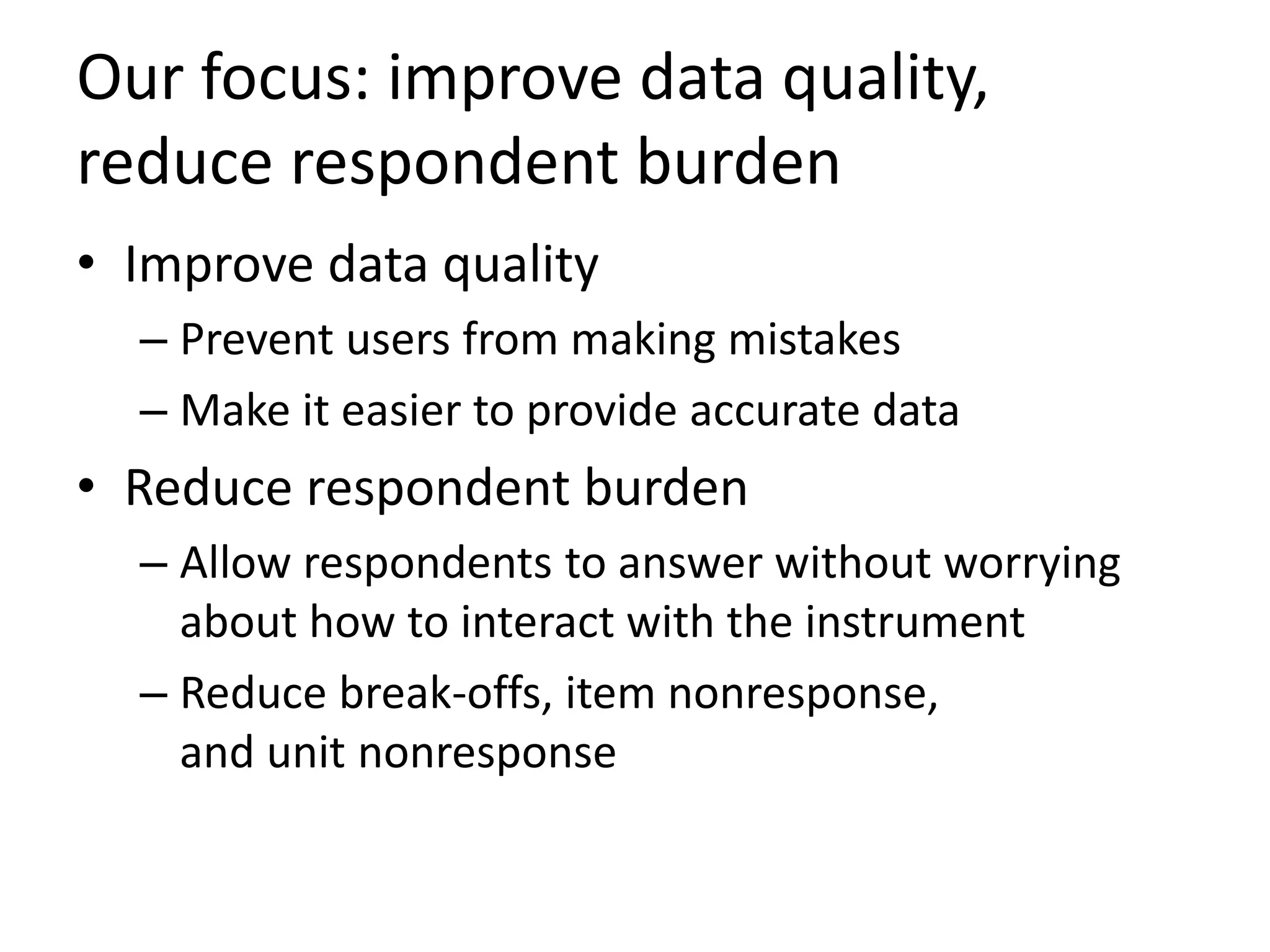 Our focus: improve data quality, reduce respondent burden

• Improve data quality
  – Prevent users from making mistakes
  – Make it easier to provide accurate data
• Reduce respondent burden
  – Allow respondents to answer without worrying about how to interact with the instrument
  – Reduce break-offs, item nonresponse, and unit nonresponse